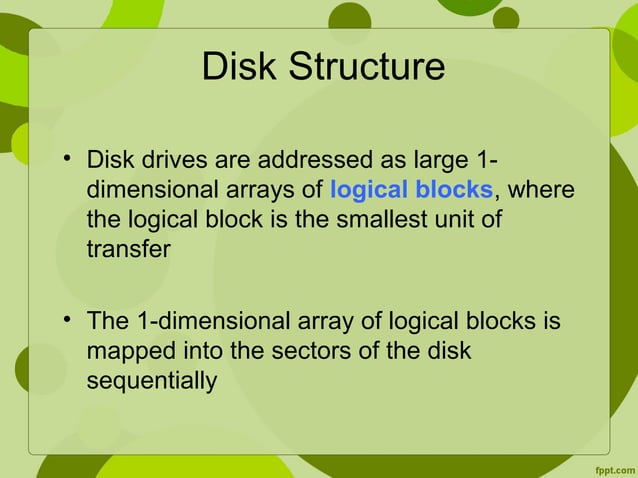 Disk Structure

• Disk drives are addressed as large 1-dimensional arrays of logical blocks, where the logical block is the smallest unit of transfer

• The 1-dimensional array of logical blocks is mapped into the sectors of the disk sequentially

fppt.com